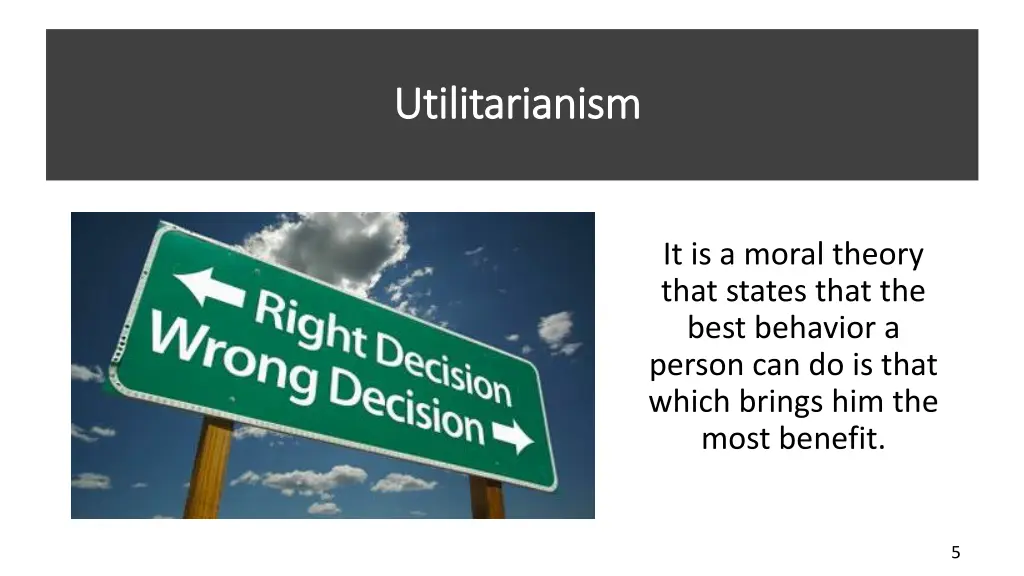 Utilitarianism

Right Decision
Wrong Decision

It is a moral theory that states that the best behavior a person can do is that which brings him the most benefit.

5